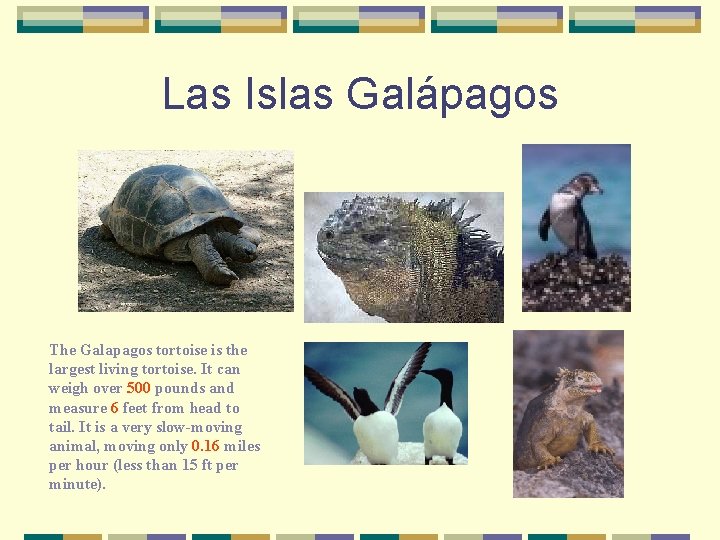 Las Islas Galápagos

The Galapagos tortoise is the largest living tortoise. It can weigh over 500 pounds and measure 6 feet from head to tail. It is a very slow-moving animal, moving only 0.16 miles per hour (less than 15 ft per minute).